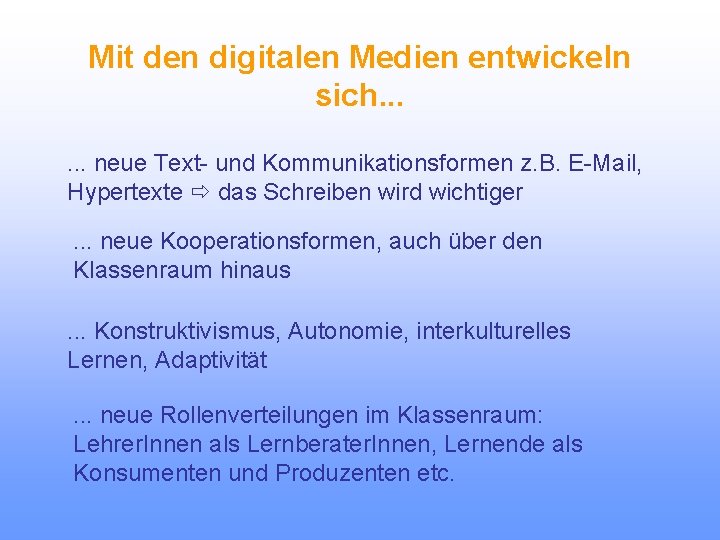 Mit den digitalen Medien entwickeln sich...

... neue Text- und Kommunikationsformen z.B. E-Mail, Hypertexte ⇨ das Schreiben wird wichtiger

... neue Kooperationsformen, auch über den Klassenraum hinaus

... Konstruktivismus, Autonomie, interkulturelles Lernen, Adaptivität

... neue Rollenverteilungen im Klassenraum: LehrerInnen als LernberaterInnen, Lernende als Konsumenten und Produzenten etc.